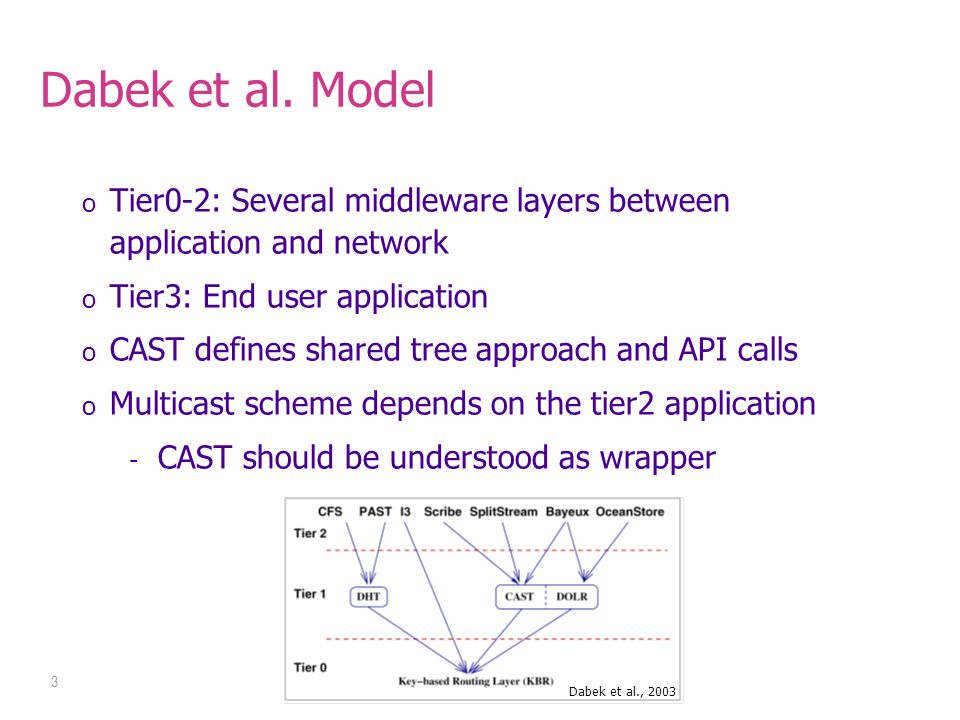 Dabek et al. Model

o Tier0-2: Several middleware layers between application and network

o Tier3: End user application

o CAST defines shared tree approach and API calls

o Multicast scheme depends on the tier2 application

- CAST should be understood as wrapper

CFS PAST I3 Scribe SplitStream Bayeux OceanStore

Tier 2

Tier 1

DHT

CAST

DOLR

Tier 0

Key-based Routing Layer (KBR)

Dabek et al., 2003

3